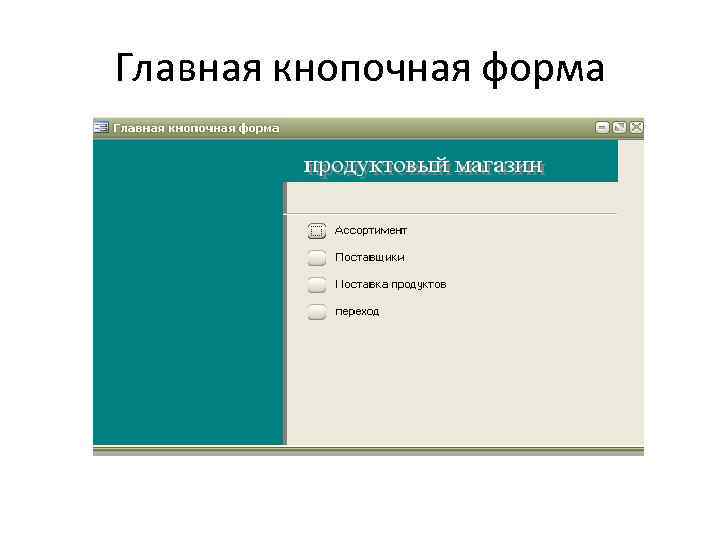 Главная кнопочная форма

Главная кнопочная форма

продуктовый магазин

Ассортимент

Поставщики

Поставка продуктов

переход